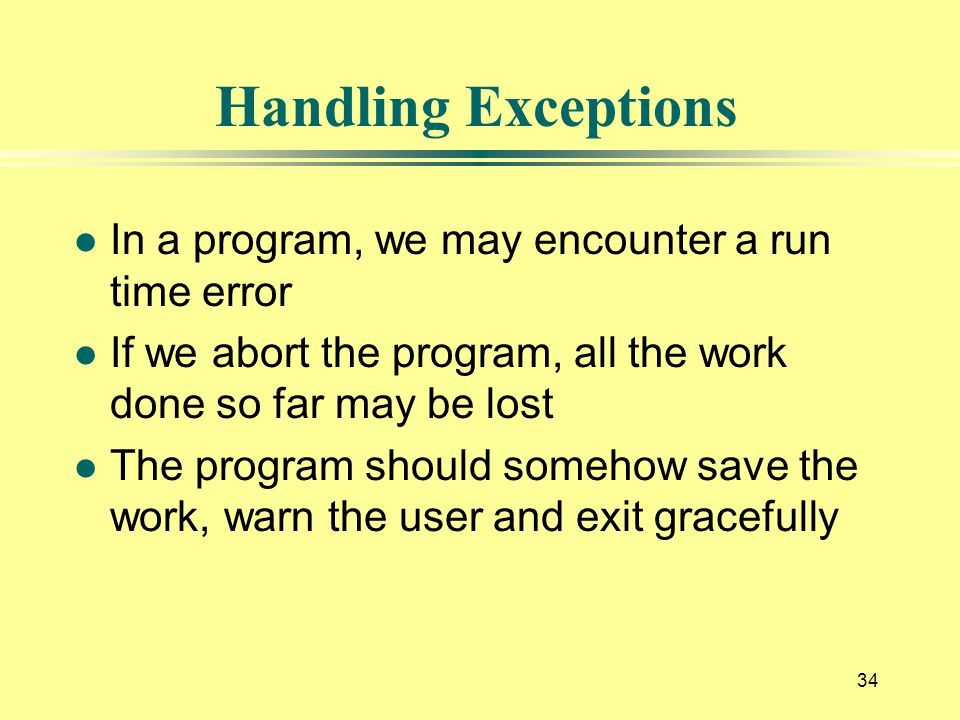 Handling Exceptions

- In a program, we may encounter a run time error
- If we abort the program, all the work done so far may be lost
- The program should somehow save the work, warn the user and exit gracefully

34